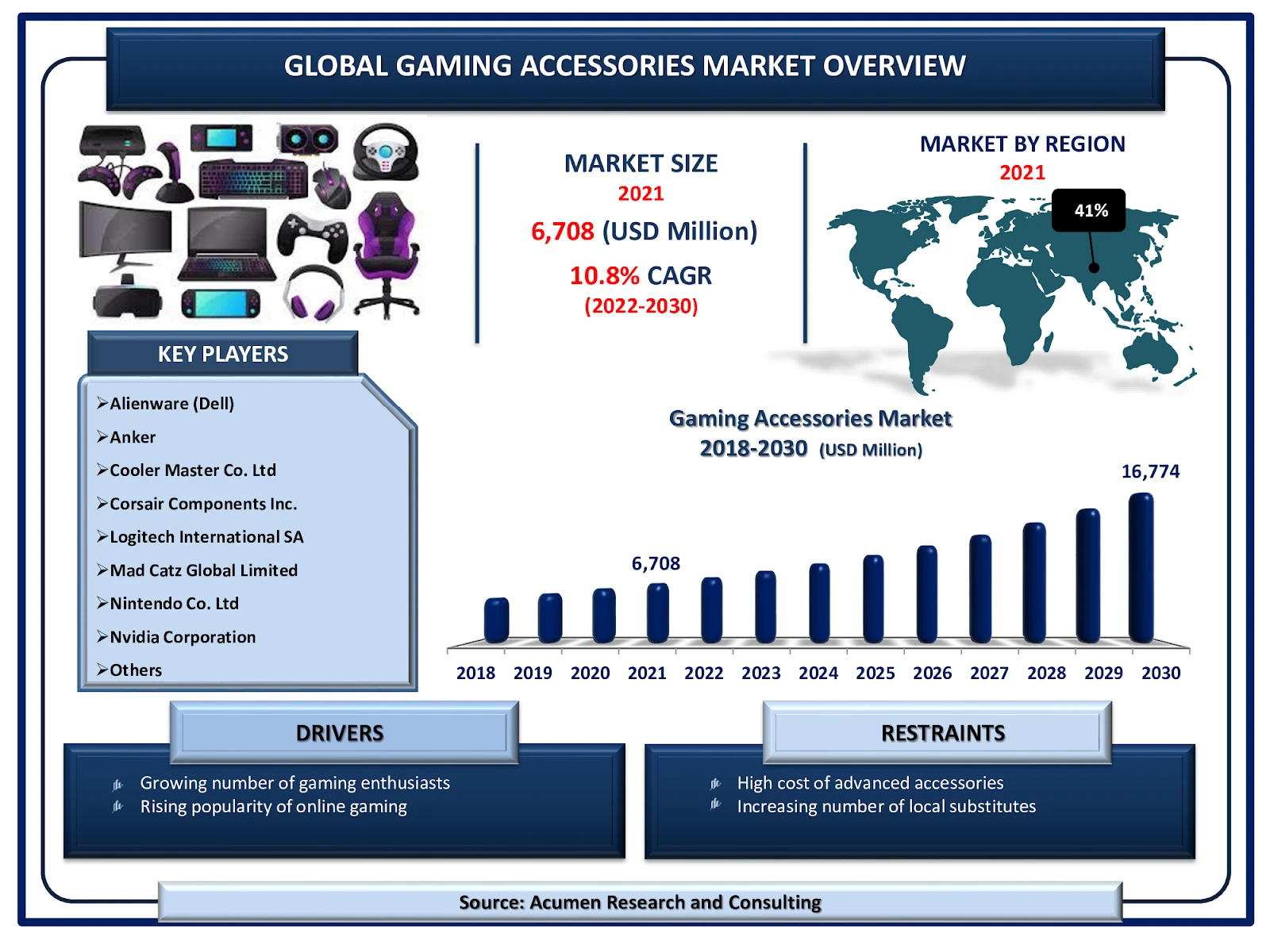 GLOBAL GAMING ACCESSORIES MARKET OVERVIEW

MARKET SIZE
2021
6,708 (USD Million)
10.8% CAGR
(2022-2030)

MARKET BY REGION
2021
41%

KEY PLAYERS
➢Alienware (Dell)
➢Anker
➢Cooler Master Co. Ltd
➢Corsair Components Inc.
➢Logitech International SA
➢Mad Catz Global Limited
➢Nintendo Co. Ltd
➢Nvidia Corporation
➢Others

Gaming Accessories Market
2018-2030 (USD Million)

6,708
16,774
2018 2019 2020 2021 2022 2023 2024 2025 2026 2027 2028 2029 2030

DRIVERS
Growing number of gaming enthusiasts
Rising popularity of online gaming

RESTRAINTS
High cost of advanced accessories
Increasing number of local substitutes

Source: Acumen Research and Consulting